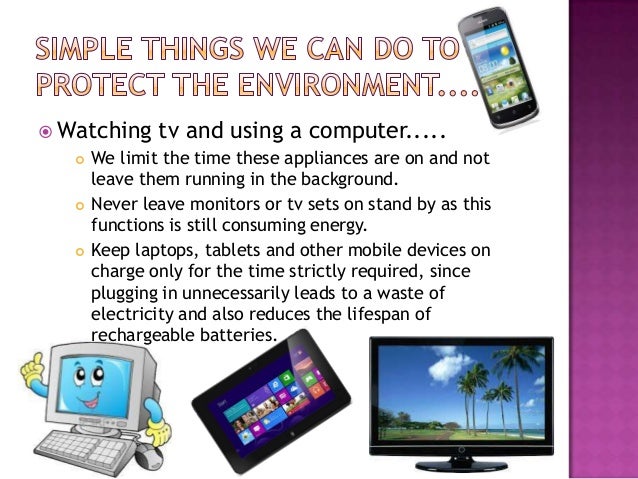 SIMPLE THINGS WE CAN DO TO PROTECT THE ENVIRONMENT....

Watching tv and using a computer.....

We limit the time these appliances are on and not leave them running in the background.

Never leave monitors or tv sets on stand by as this functions is still consuming energy.

Keep laptops, tablets and other mobile devices on charge only for the time strictly required, since plugging in unnecessarily leads to a waste of electricity and also reduces the lifespan of rechargeable batteries.